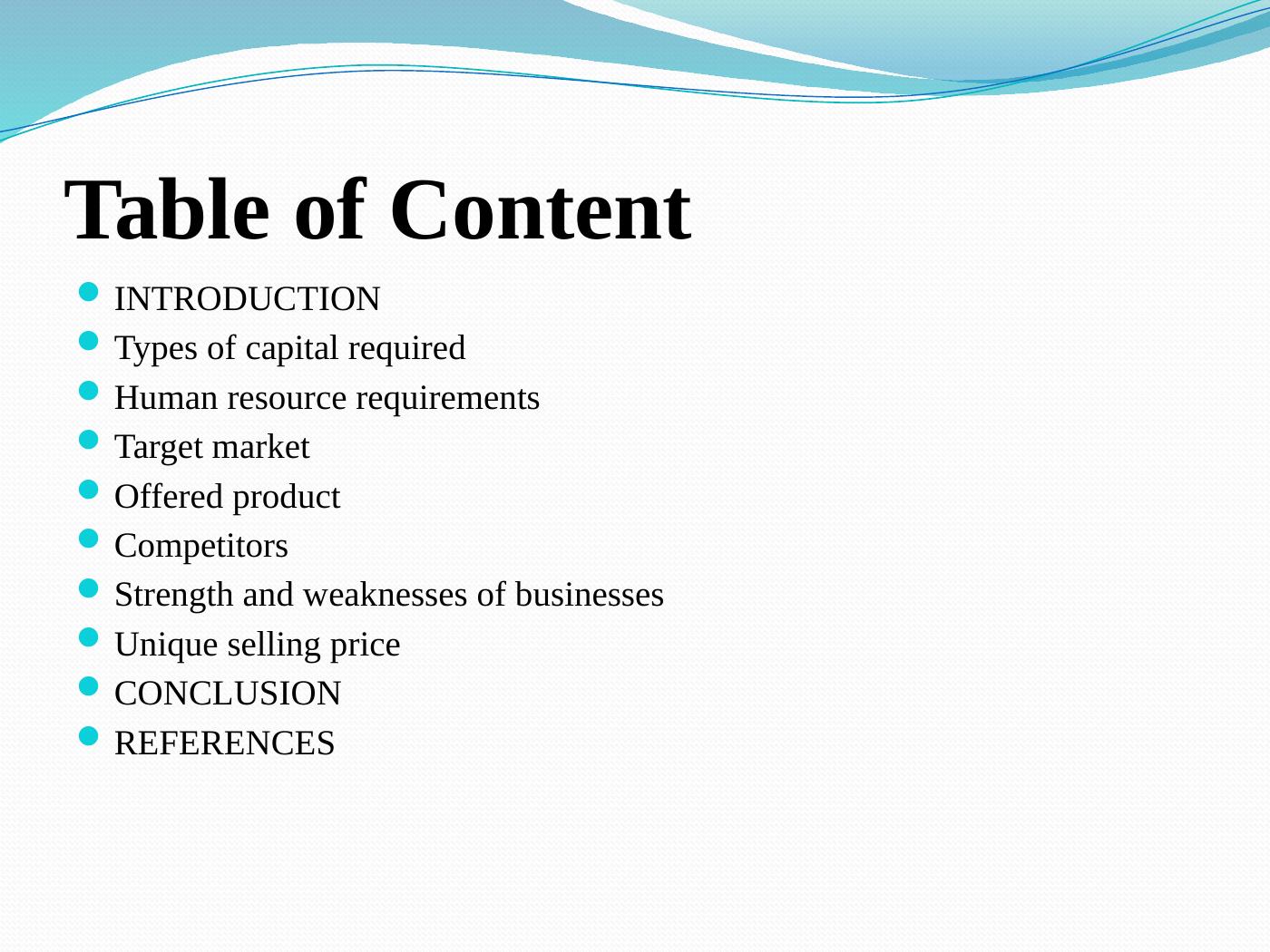 Table of Content

- INTRODUCTION
- Types of capital required
- Human resource requirements
- Target market
- Offered product
- Competitors
- Strength and weaknesses of businesses
- Unique selling price
- CONCLUSION
- REFERENCES